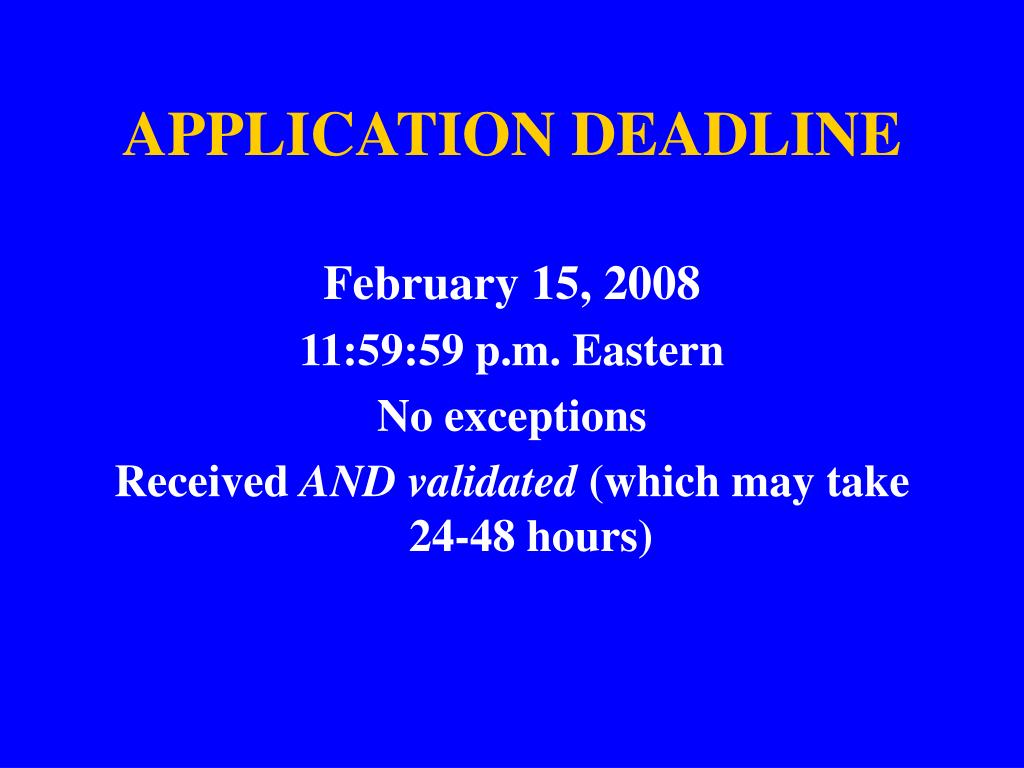 APPLICATION DEADLINE

February 15, 2008

11:59:59 p.m. Eastern

No exceptions

Received AND validated (which may take 24-48 hours)